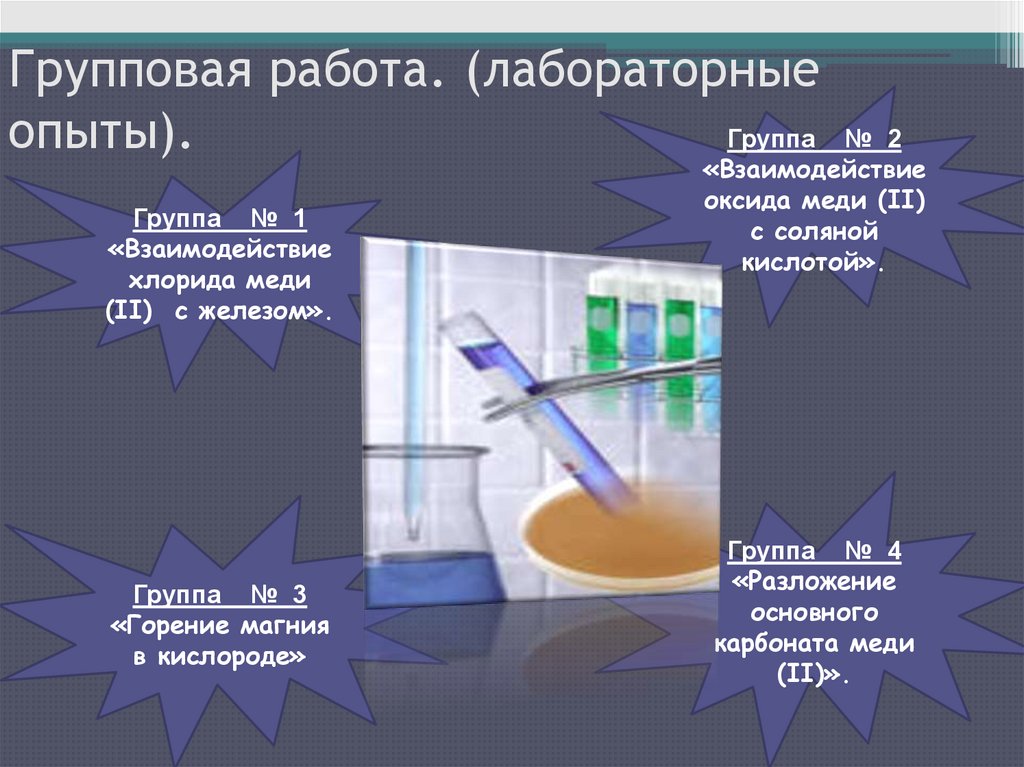 Групповая работа. (лабораторные опыты).

Группа № 1
«Взаимодействие хлорида меди (II) с железом».

Группа № 2
«Взаимодействие оксида меди (II) с соляной кислотой».

Группа № 3
«Горение магния в кислороде»

Группа № 4
«Разложение основного карбоната меди (II)».